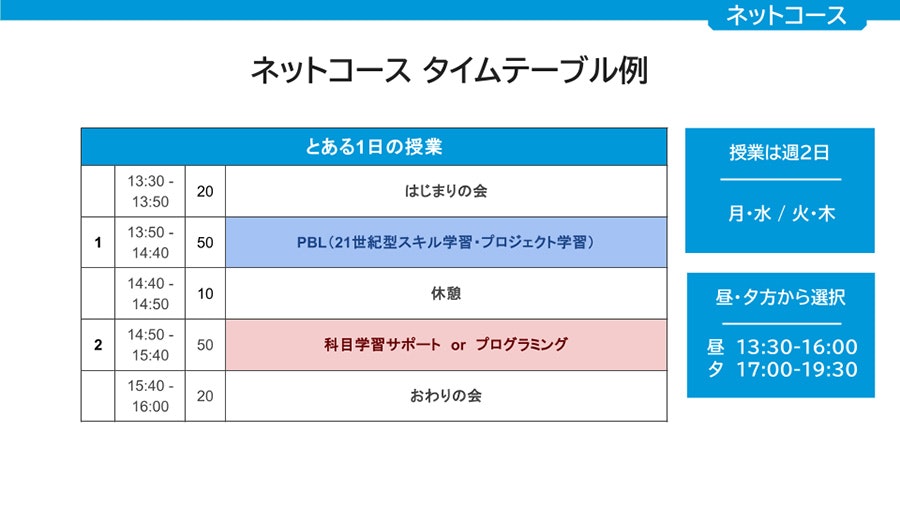 ネットコース

ネットコース タイムテーブル例

| とある1日の授業 | | | |
|---|---|---|---|
| | 13:30 - 13:50 | 20 | はじまりの会 |
| 1 | 13:50 - 14:40 | 50 | PBL（21世紀型スキル学習・プロジェクト学習） |
| | 14:40 - 14:50 | 10 | 休憩 |
| 2 | 14:50 - 15:40 | 50 | 科目学習サポート or プログラミング |
| | 15:40 - 16:00 | 20 | おわりの会 |

授業は週2日

月・水 / 火・木

昼・夕方から選択

昼 13:30-16:00
夕 17:00-19:30